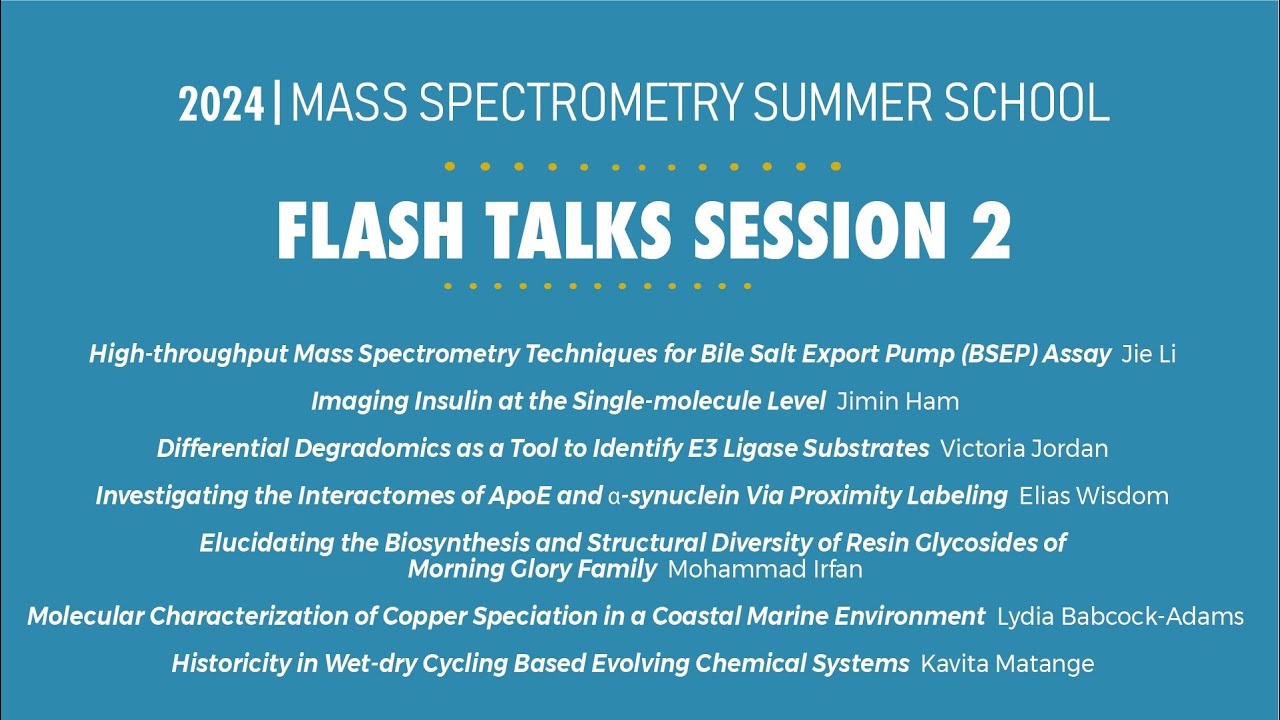 2024 | MASS SPECTROMETRY SUMMER SCHOOL

FLASH TALKS SESSION 2

High-throughput Mass Spectrometry Techniques for Bile Salt Export Pump (BSEP) Assay Jie Li

Imaging Insulin at the Single-molecule Level Jimin Ham

Differential Degradomics as a Tool to Identify E3 Ligase Substrates Victoria Jordan

Investigating the Interactomes of ApoE and α-synuclein Via Proximity Labeling Elias Wisdom

Elucidating the Biosynthesis and Structural Diversity of Resin Glycosides of Morning Glory Family Mohammad Irfan

Molecular Characterization of Copper Speciation in a Coastal Marine Environment Lydia Babcock-Adams

Historicity in Wet-dry Cycling Based Evolving Chemical Systems Kavita Matange